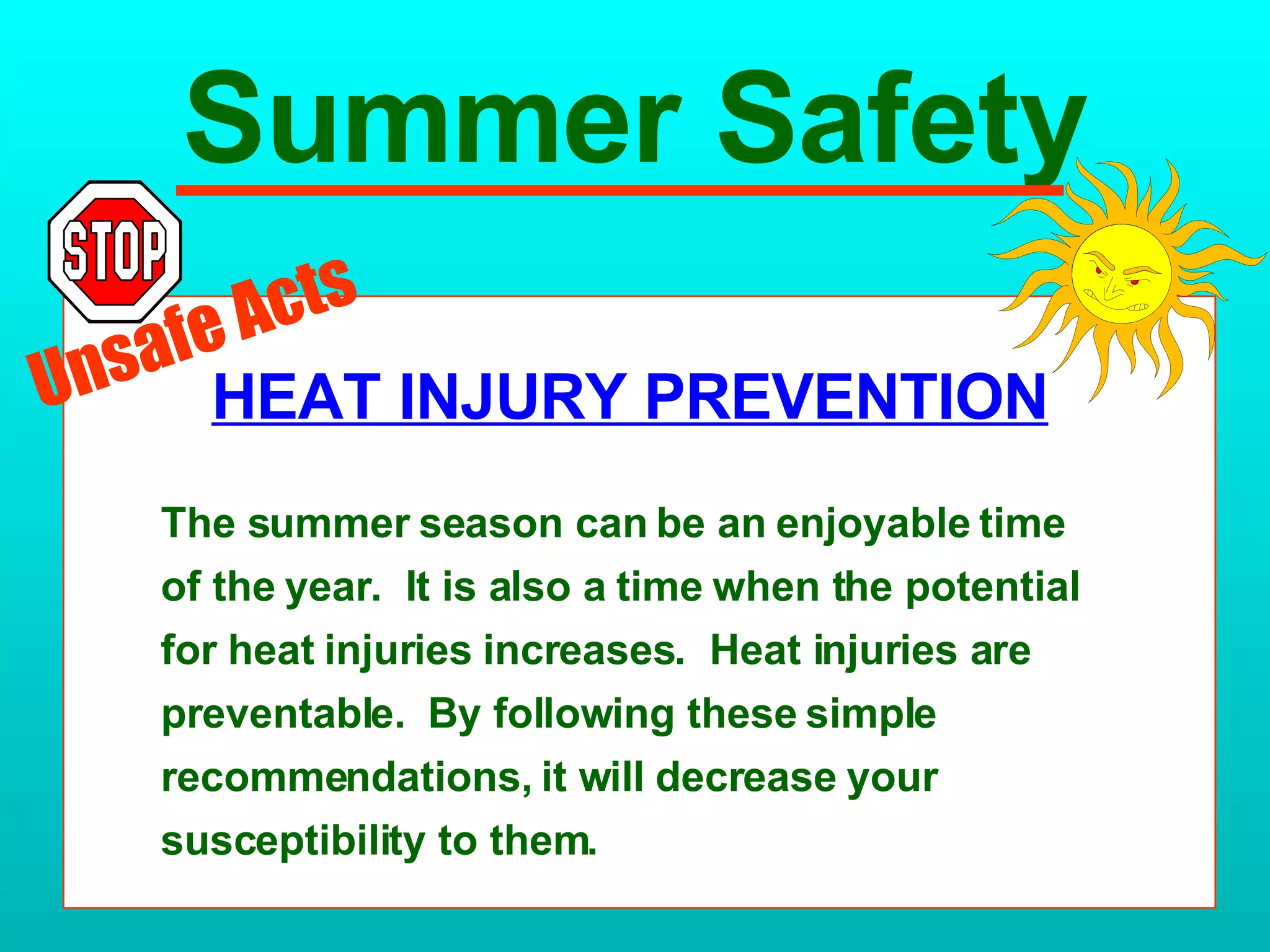 Summer Safety

STOP

Unsafe Acts

HEAT INJURY PREVENTION

The summer season can be an enjoyable time of the year. It is also a time when the potential for heat injuries increases. Heat injuries are preventable. By following these simple recommendations, it will decrease your susceptibility to them.